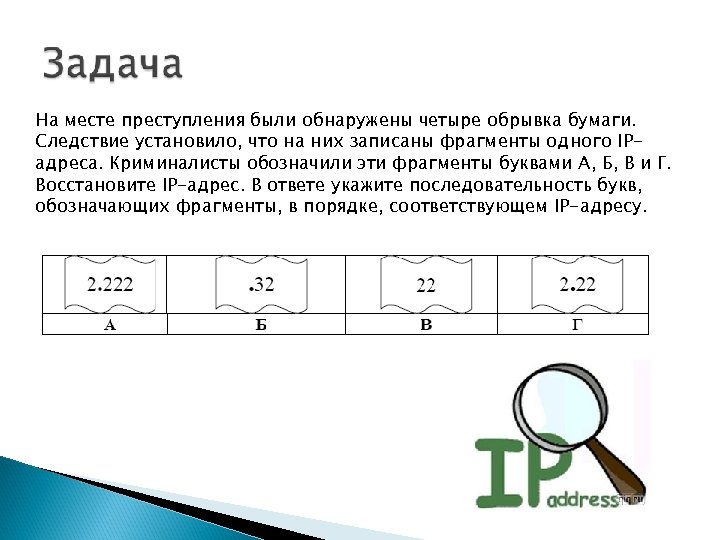 Задача

На месте преступления были обнаружены четыре обрывка бумаги. Следствие установило, что на них записаны фрагменты одного IP-адреса. Криминалисты обозначили эти фрагменты буквами А, Б, В и Г. Восстановите IP-адрес. В ответе укажите последовательность букв, обозначающих фрагменты, в порядке, соответствующем IP-адресу.

| 2.222 | .32 | 22 | 2.22 |
|---|---|---|---|
| А | Б | В | Г |

IP address